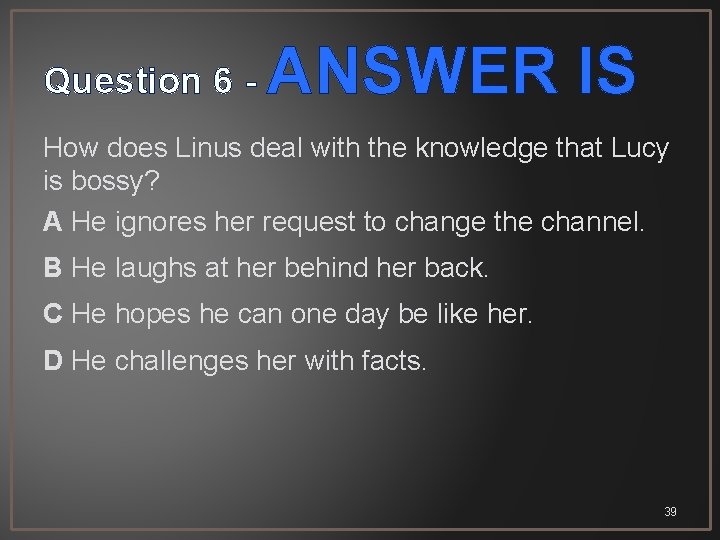 Question 6 - ANSWER IS

How does Linus deal with the knowledge that Lucy is bossy?

A He ignores her request to change the channel.

B He laughs at her behind her back.

C He hopes he can one day be like her.

D He challenges her with facts.

39